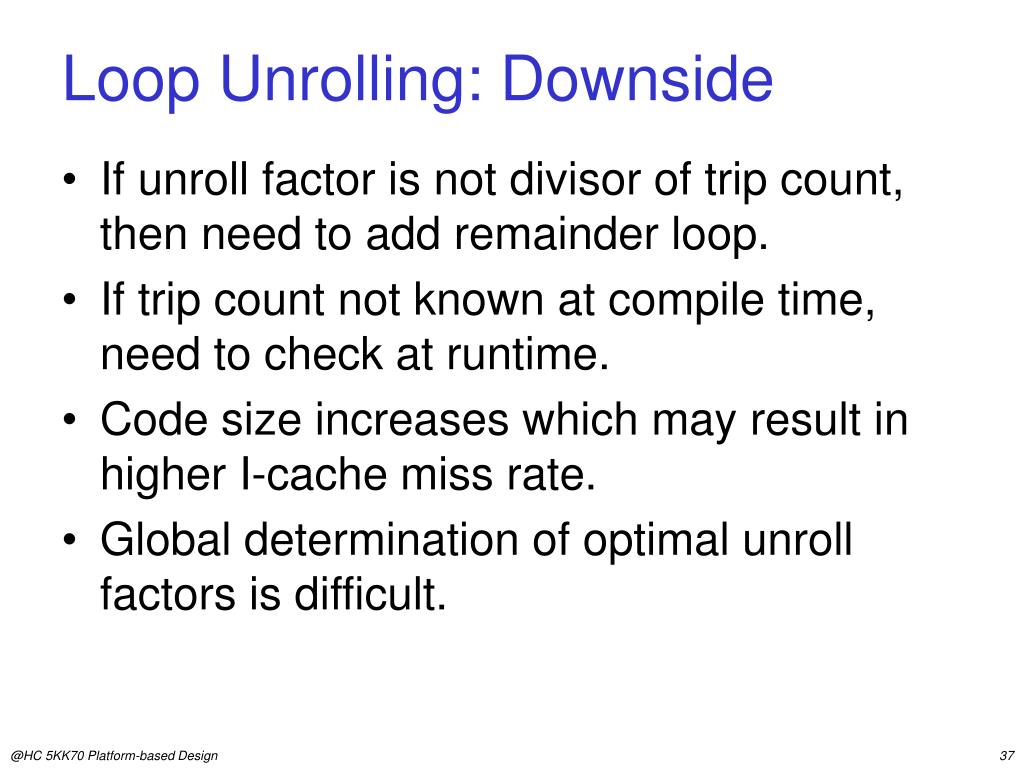 Loop Unrolling: Downside

• If unroll factor is not divisor of trip count, then need to add remainder loop.
• If trip count not known at compile time, need to check at runtime.
• Code size increases which may result in higher I-cache miss rate.
• Global determination of optimal unroll factors is difficult.

@HC 5KK70 Platform-based Design

37